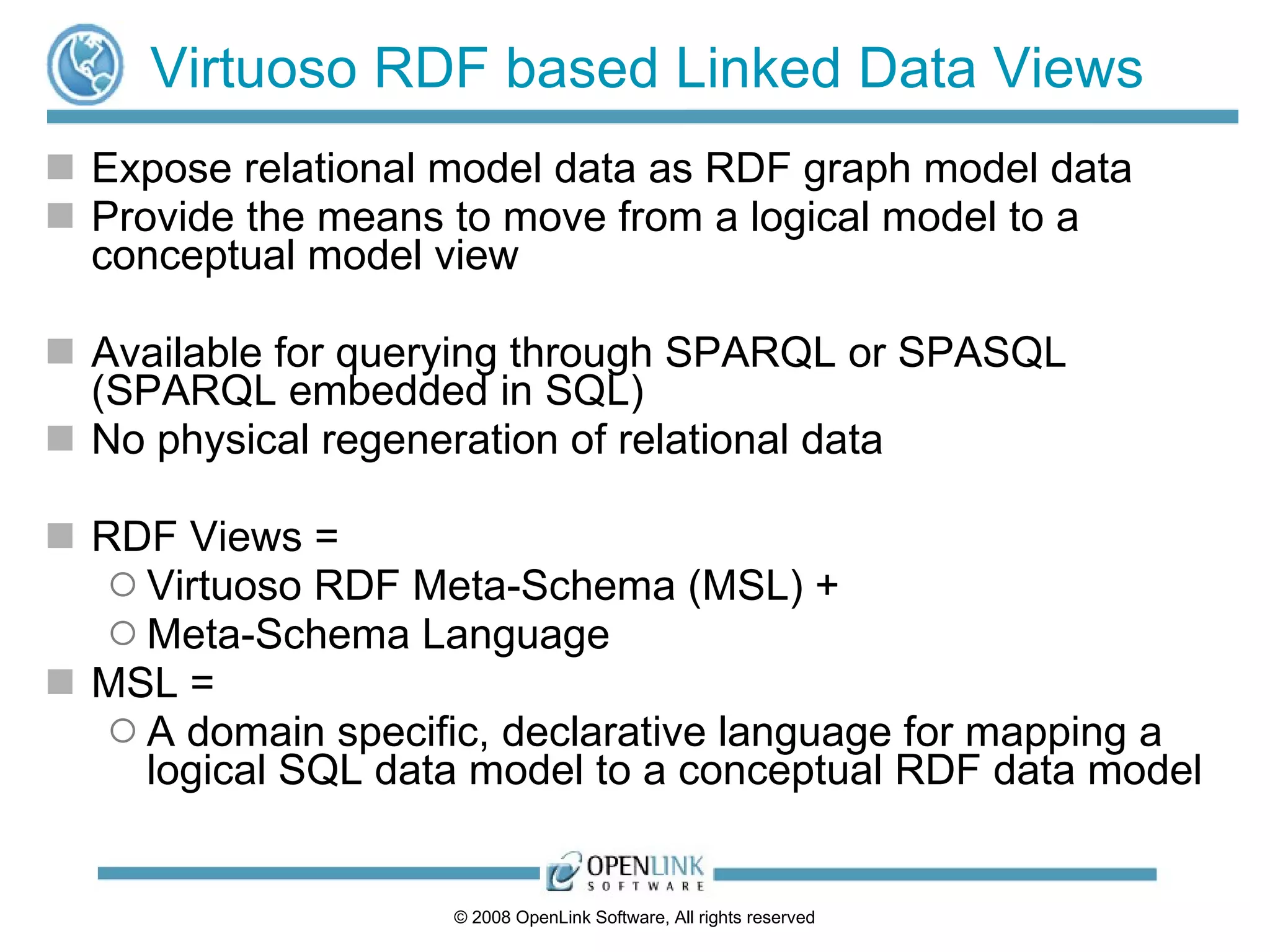 Virtuoso RDF based Linked Data Views

Expose relational model data as RDF graph model data
Provide the means to move from a logical model to a conceptual model view

Available for querying through SPARQL or SPASQL (SPARQL embedded in SQL)
No physical regeneration of relational data

RDF Views =
Virtuoso RDF Meta-Schema (MSL) +
Meta-Schema Language
MSL =
A domain specific, declarative language for mapping a logical SQL data model to a conceptual RDF data model

OPENLINK SOFTWARE

© 2008 OpenLink Software, All rights reserved